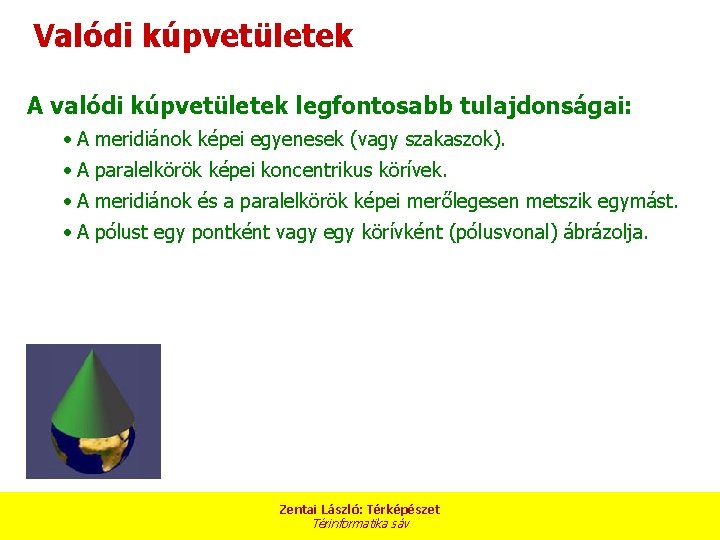 Valódi kúpvetületek

A valódi kúpvetületek legfontosabb tulajdonságai:

• A meridiánok képei egyenesek (vagy szakaszok).

• A paralelkörök képei koncentrikus körívek.

• A meridiánok és a paralelkörök képei merőlegesen metszik egymást.

• A pólust egy pontként vagy egy körívként (pólusvonal) ábrázolja.

Zentai László: Térképészet
Térinformatika sáv